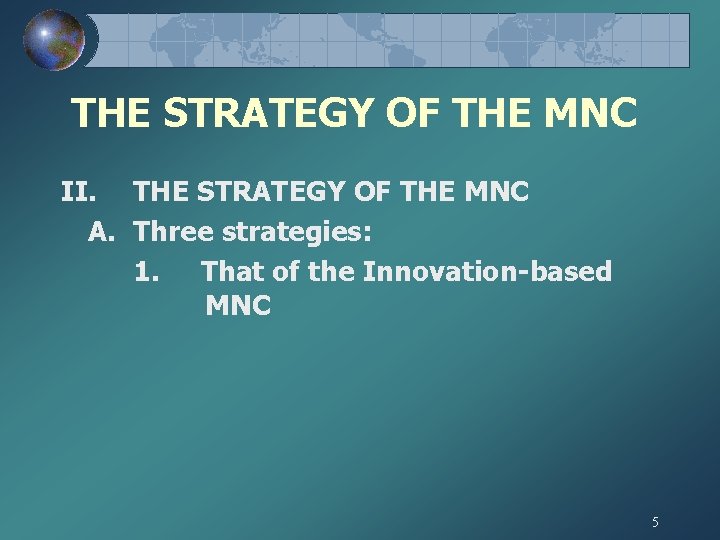 THE STRATEGY OF THE MNC

II. THE STRATEGY OF THE MNC

A. Three strategies:

1. That of the Innovation-based MNC

5